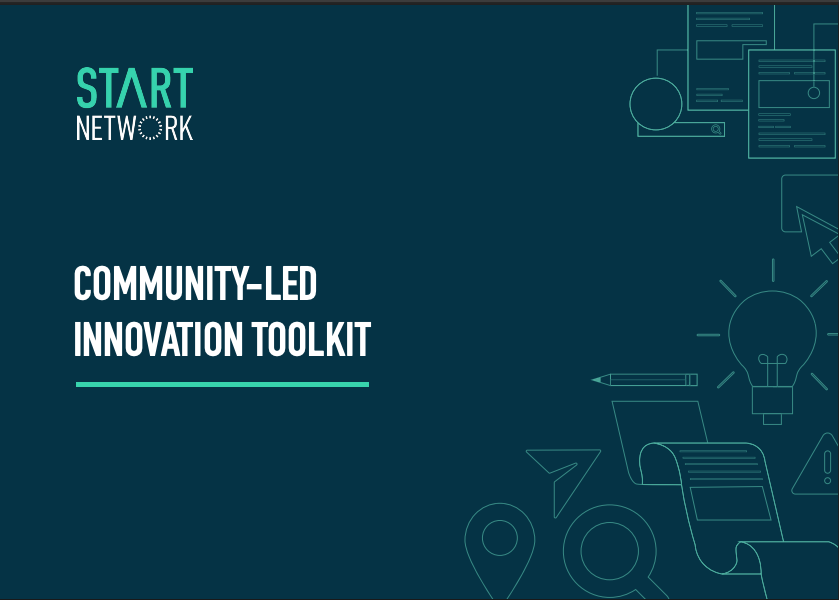 START
NETWORK

COMMUNITY-LED
INNOVATION TOOLKIT